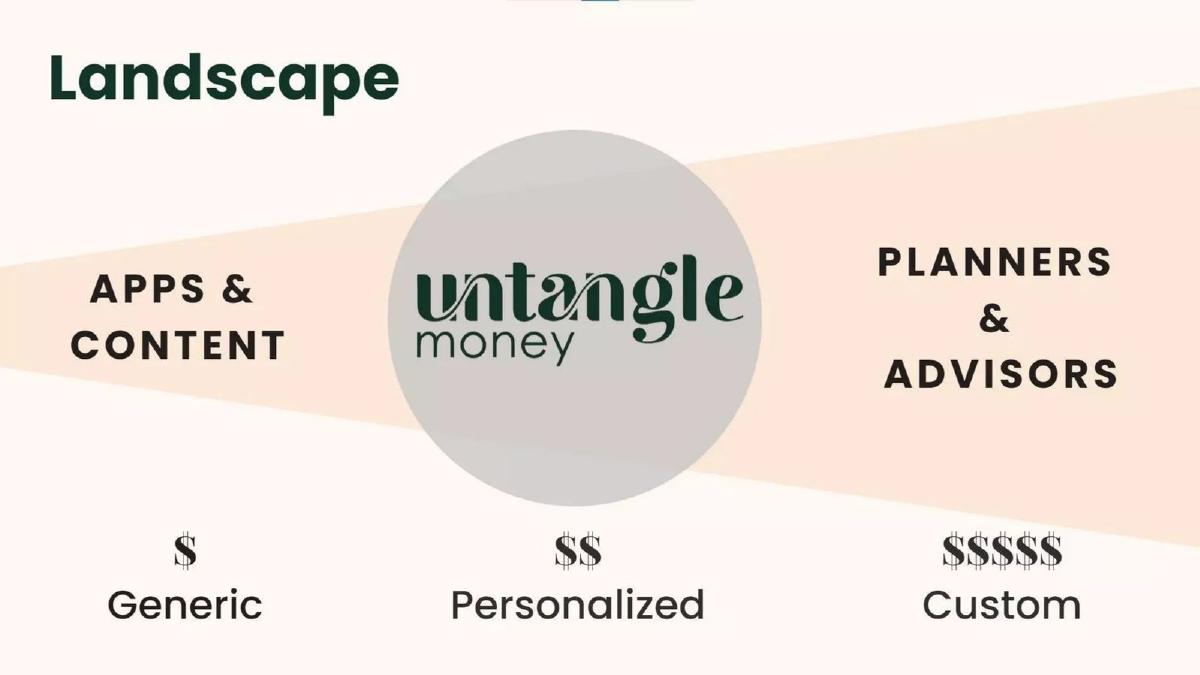 Landscape

APPS & CONTENT

untangle money

PLANNERS & ADVISORS

\$
Generic

\$\$
Personalized

\$\$\$\$\$
Custom